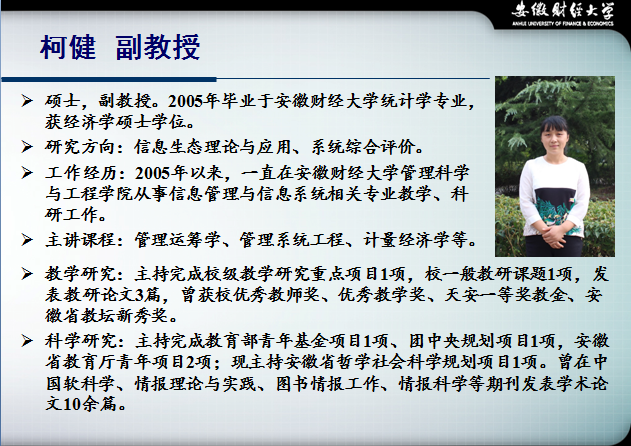 安徽财经大学
ANHUI UNIVERSITY OF FINANCE & ECONOMICS

柯健 副教授

➢ 硕士，副教授。2005年毕业于安徽财经大学统计学专业，获经济学硕士学位。

➢ 研究方向：信息生态理论与应用、系统综合评价。

➢ 工作经历：2005年以来，一直在安徽财经大学管理科学与工程学院从事信息管理与信息系统相关专业教学、科研工作。

➢ 主讲课程：管理运筹学、管理系统工程、计量经济学等。

➢ 教学研究：主持完成校级教学研究重点项目1项，校一般教研课题1项，发表教研论文3篇，曾获校优秀教师奖、优秀教学奖、天安一等奖教金、安徽省教坛新秀奖。

➢ 科学研究：主持完成教育部青年基金项目1项、团中央规划项目1项，安徽省教育厅青年项目2项；现主持安徽省哲学社会科学规划项目1项。曾在中国软科学、情报理论与实践、图书情报工作、情报科学等期刊发表学术论文10余篇。